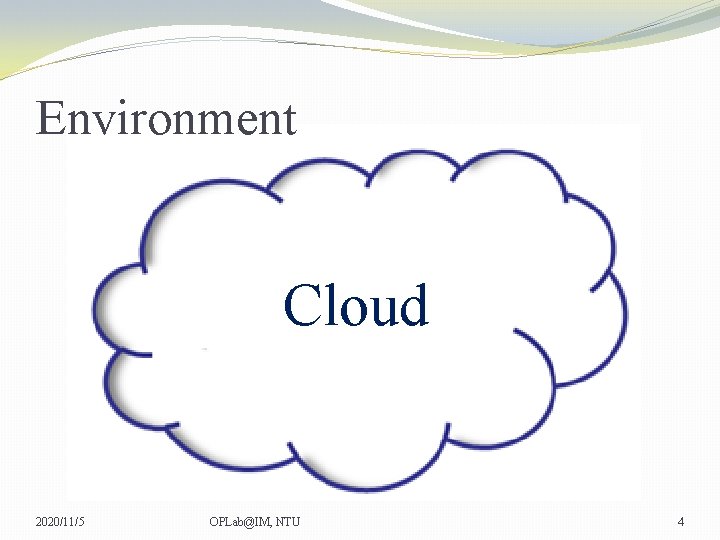 Environment

Cloud

2020/11/5

OPLab@IM, NTU

4